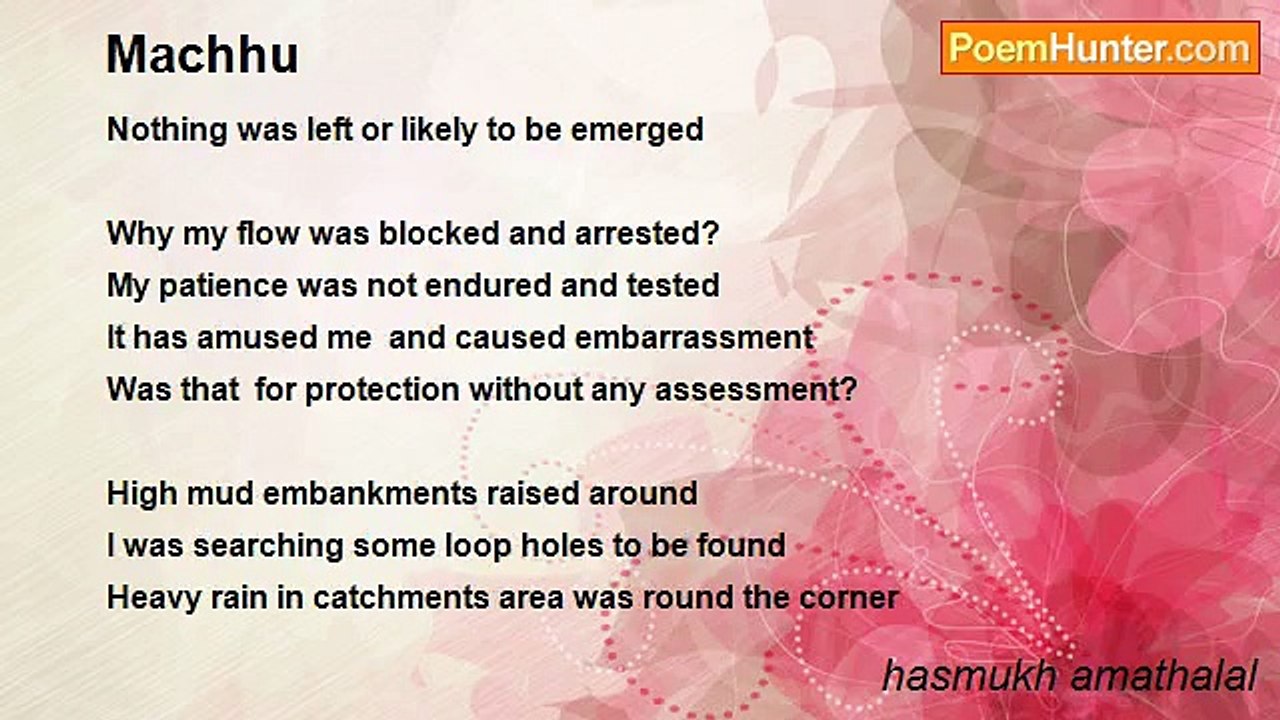 Machhu

PoemHunter.com

Nothing was left or likely to be emerged

Why my flow was blocked and arrested?
My patience was not endured and tested
It has amused me and caused embarrassment
Was that for protection without any assessment?

High mud embankments raised around
I was searching some loop holes to be found
Heavy rain in catchments area was round the corner

hasmukh amathalal